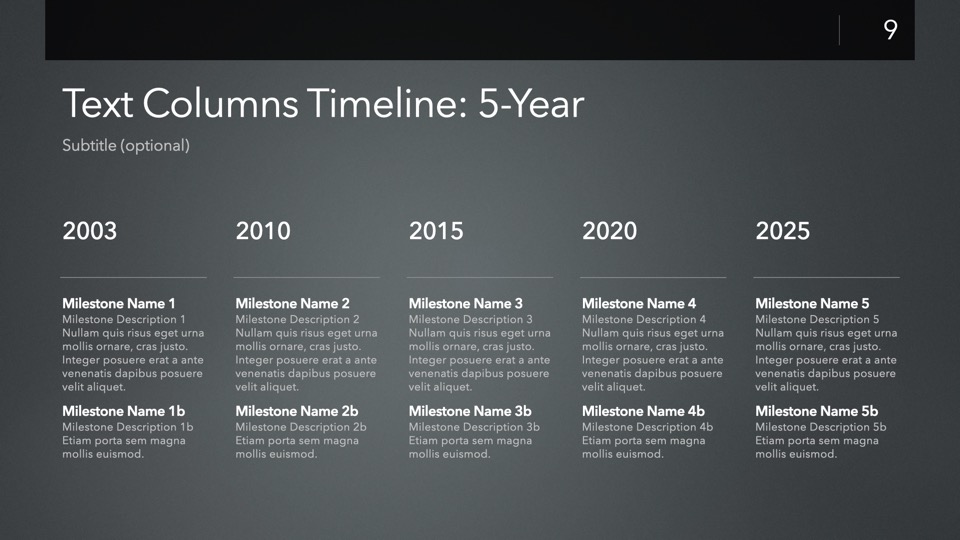 9

Text Columns Timeline: 5-Year

Subtitle (optional)

2003

Milestone Name 1
Milestone Description 1
Nullam quis risus eget urna mollis ornare, cras justo. Integer posuere erat a ante venenatis dapibus posuere velit aliquet.

Milestone Name 1b
Milestone Description 1b
Etiam porta sem magna mollis euismod.

2010

Milestone Name 2
Milestone Description 2
Nullam quis risus eget urna mollis ornare, cras justo. Integer posuere erat a ante venenatis dapibus posuere velit aliquet.

Milestone Name 2b
Milestone Description 2b
Etiam porta sem magna mollis euismod.

2015

Milestone Name 3
Milestone Description 3
Nullam quis risus eget urna mollis ornare, cras justo. Integer posuere erat a ante venenatis dapibus posuere velit aliquet.

Milestone Name 3b
Milestone Description 3b
Etiam porta sem magna mollis euismod.

2020

Milestone Name 4
Milestone Description 4
Nullam quis risus eget urna mollis ornare, cras justo. Integer posuere erat a ante venenatis dapibus posuere velit aliquet.

Milestone Name 4b
Milestone Description 4b
Etiam porta sem magna mollis euismod.

2025

Milestone Name 5
Milestone Description 5
Nullam quis risus eget urna mollis ornare, cras justo. Integer posuere erat a ante venenatis dapibus posuere velit aliquet.

Milestone Name 5b
Milestone Description 5b
Etiam porta sem magna mollis euismod.